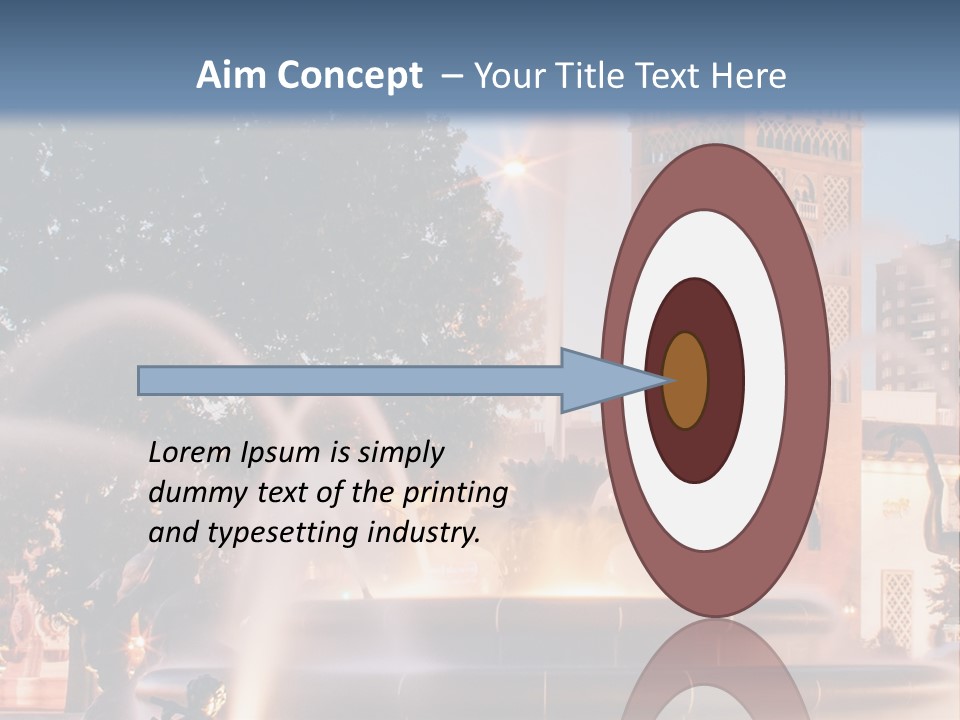 Aim Concept – Your Title Text Here

Lorem Ipsum is simply dummy text of the printing and typesetting industry.